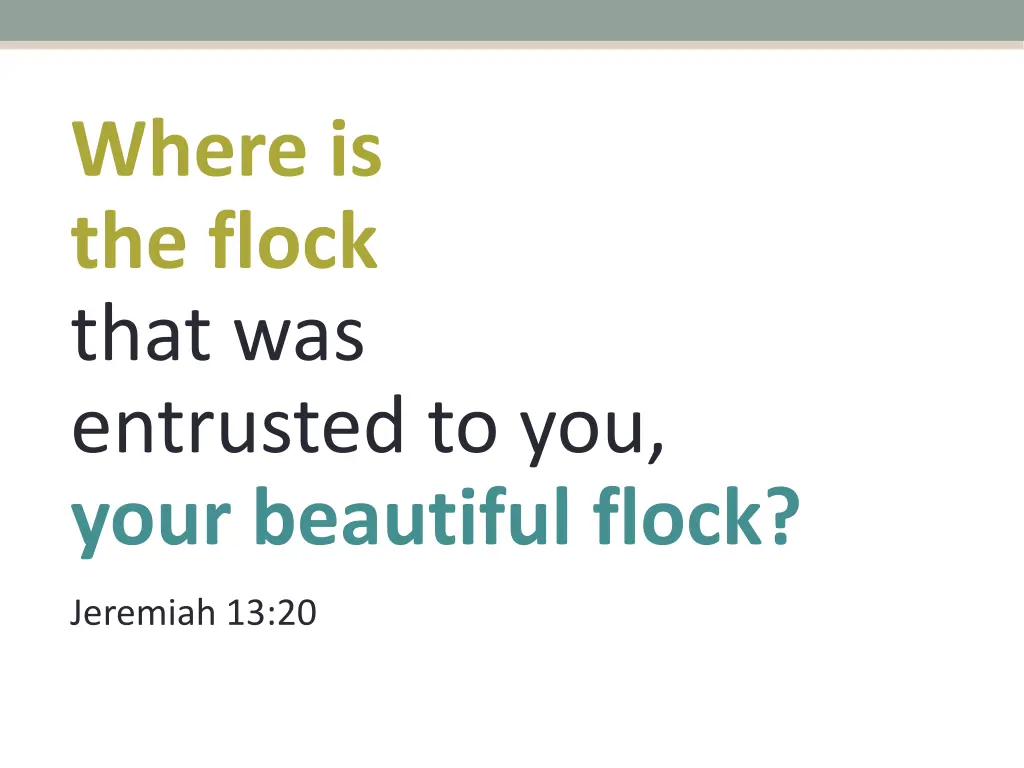 Where is
the flock
that was
entrusted to you,
your beautiful flock?

Jeremiah 13:20